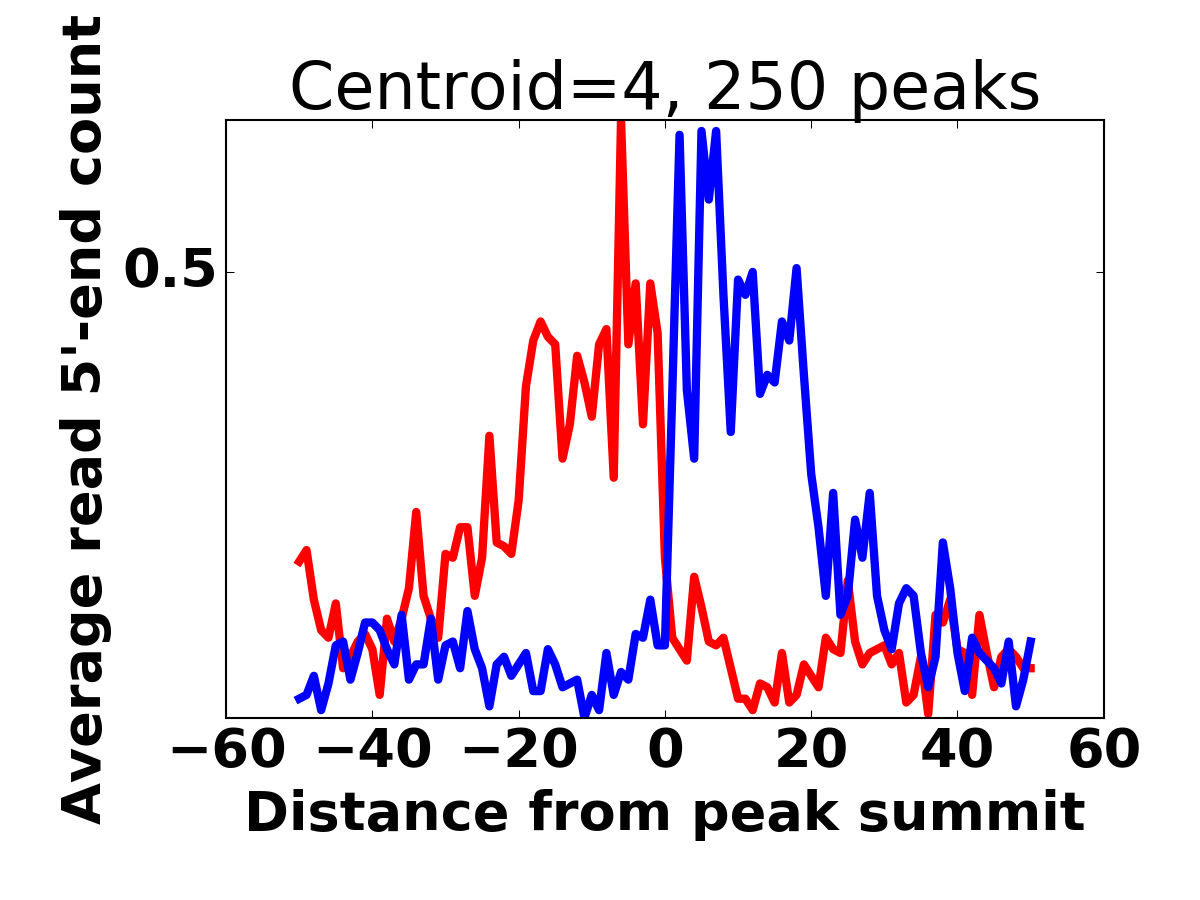 Centroid=4, 250 peaks

Average read 5'-end count

0.5

−60 −40 −20 0 20 40 60

Distance from peak summit